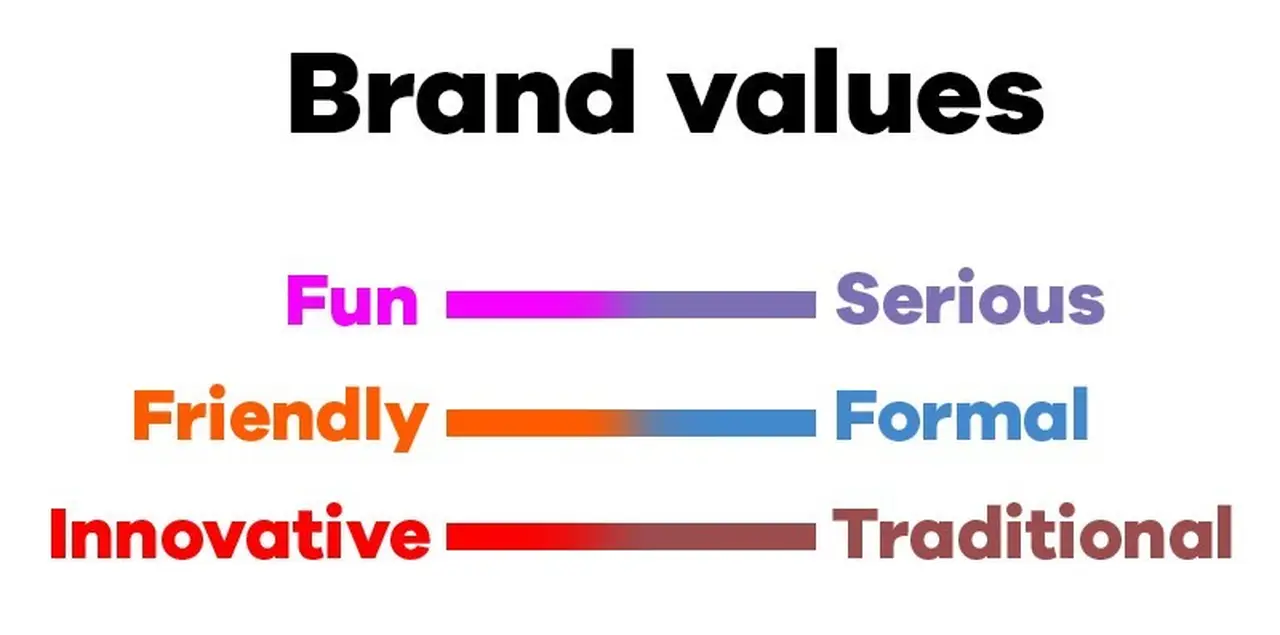 Brand values

Fun Serious

Friendly Formal

Innovative Traditional